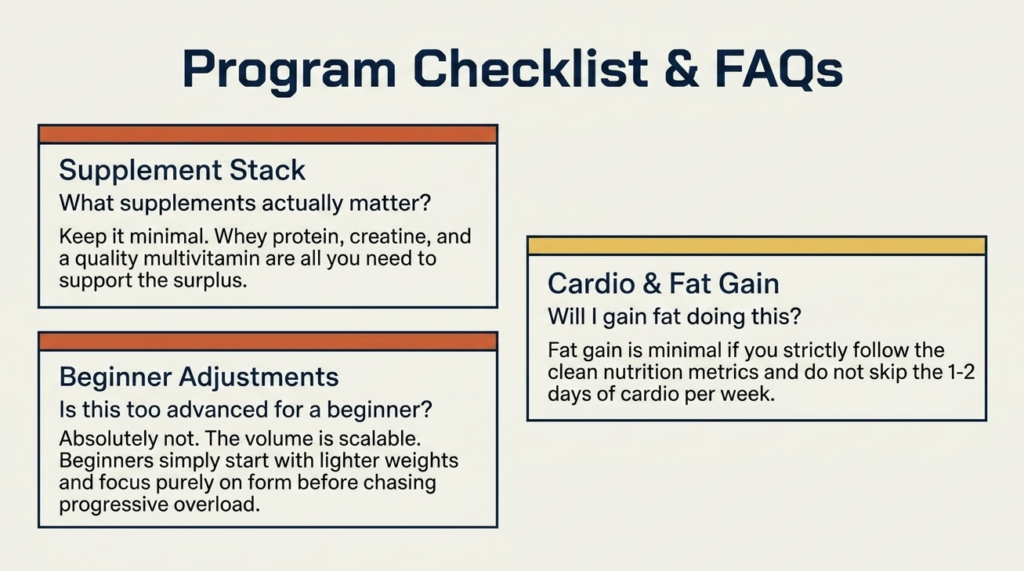 Program Checklist & FAQs

Supplement Stack

What supplements actually matter?

Keep it minimal. Whey protein, creatine, and a quality multivitamin are all you need to support the surplus.

Beginner Adjustments

Is this too advanced for a beginner?

Absolutely not. The volume is scalable. Beginners simply start with lighter weights and focus purely on form before chasing progressive overload.

Cardio & Fat Gain

Will I gain fat doing this?

Fat gain is minimal if you strictly follow the clean nutrition metrics and do not skip the 1-2 days of cardio per week.